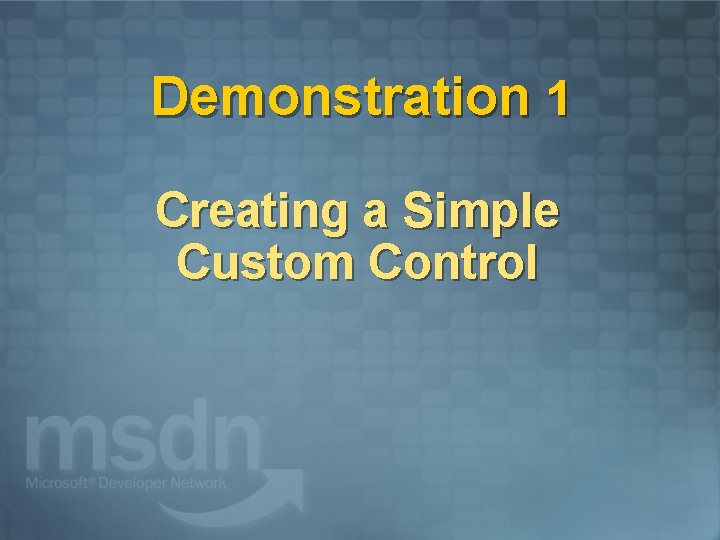 Demonstration 1

Creating a Simple Custom Control

msdn
Microsoft® Developer Network